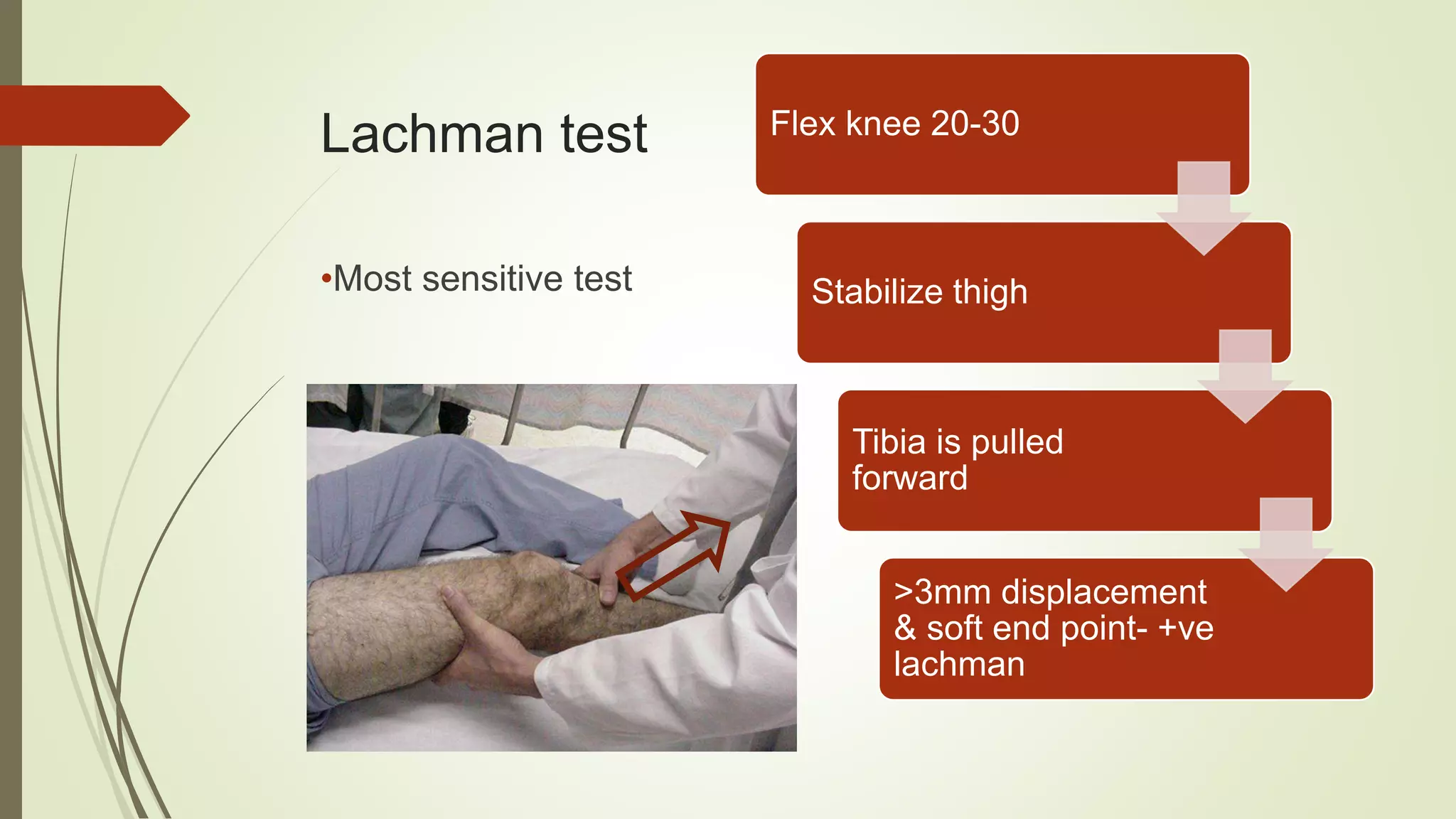 Lachman test

•Most sensitive test

Flex knee 20-30

Stabilize thigh

Tibia is pulled forward

>3mm displacement & soft end point- +ve lachman